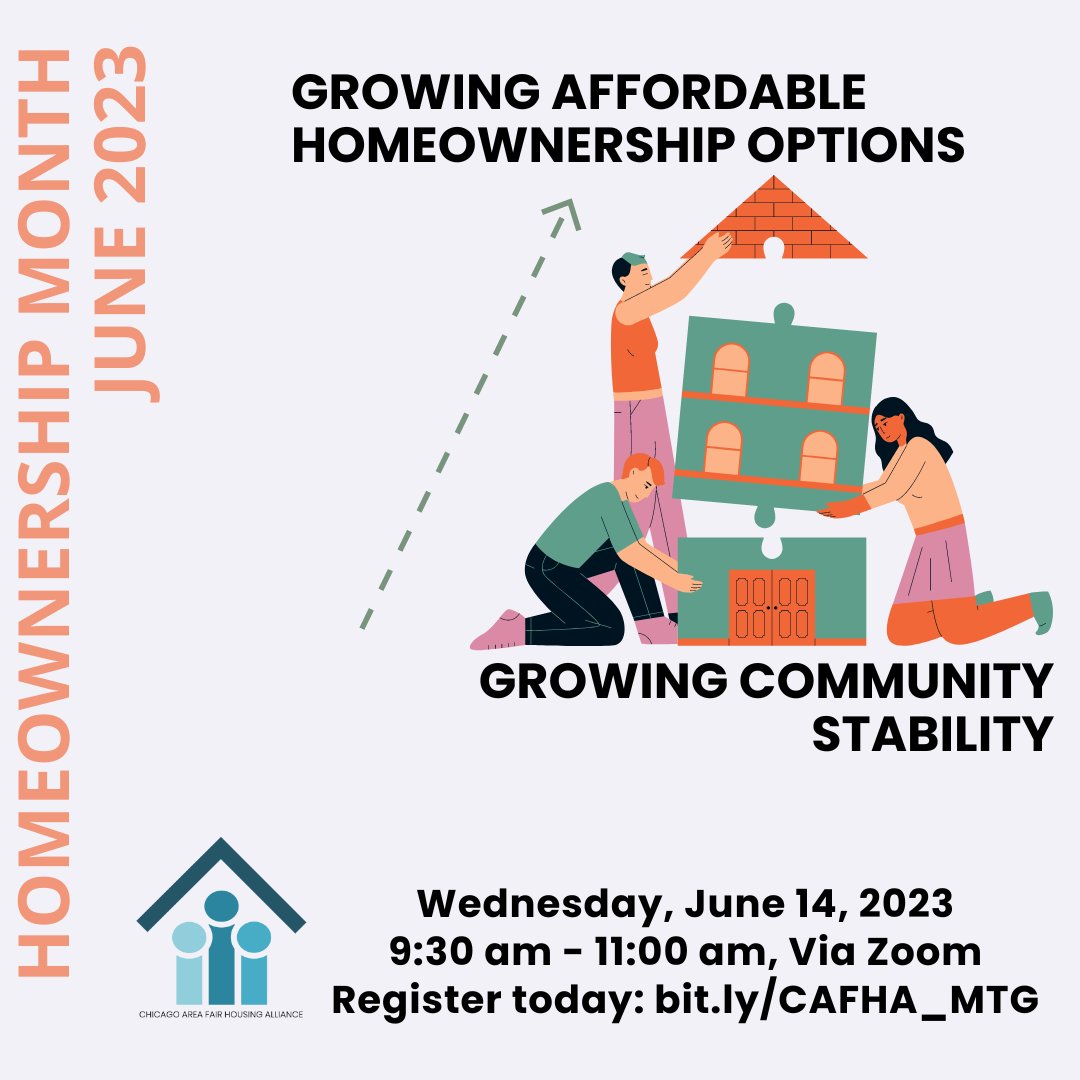 HOMEOWNERSHIP MONTH
JUNE 2023

GROWING AFFORDABLE HOMEOWNERSHIP OPTIONS

GROWING COMMUNITY STABILITY

CHICAGO AREA FAIR HOUSING ALLIANCE

Wednesday, June 14, 2023
9:30 am - 11:00 am, Via Zoom
Register today: bit.ly/CAFHA_MTG